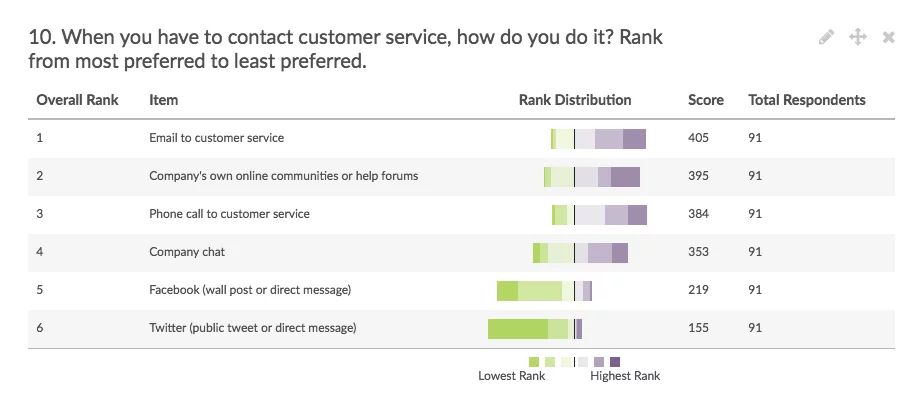 10. When you have to contact customer service, how do you do it? Rank from most preferred to least preferred.

| Overall Rank | Item | Rank Distribution | Score | Total Respondents |
|---|---|---|---|---|
| 1 | Email to customer service | | 405 | 91 |
| 2 | Company's own online communities or help forums | | 395 | 91 |
| 3 | Phone call to customer service | | 384 | 91 |
| 4 | Company chat | | 353 | 91 |
| 5 | Facebook (wall post or direct message) | | 219 | 91 |
| 6 | Twitter (public tweet or direct message) | | 155 | 91 |

Lowest Rank Highest Rank